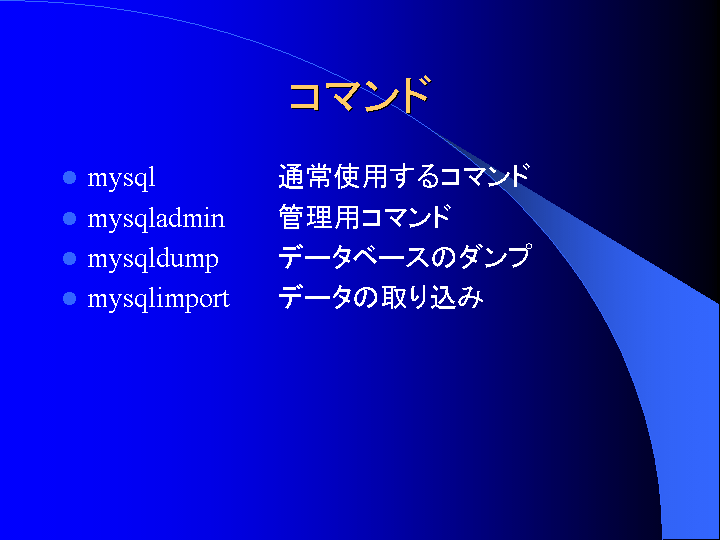 コマンド

- mysql 通常使用するコマンド
- mysqladmin 管理用コマンド
- mysqldump データベースのダンプ
- mysqlimport データの取り込み